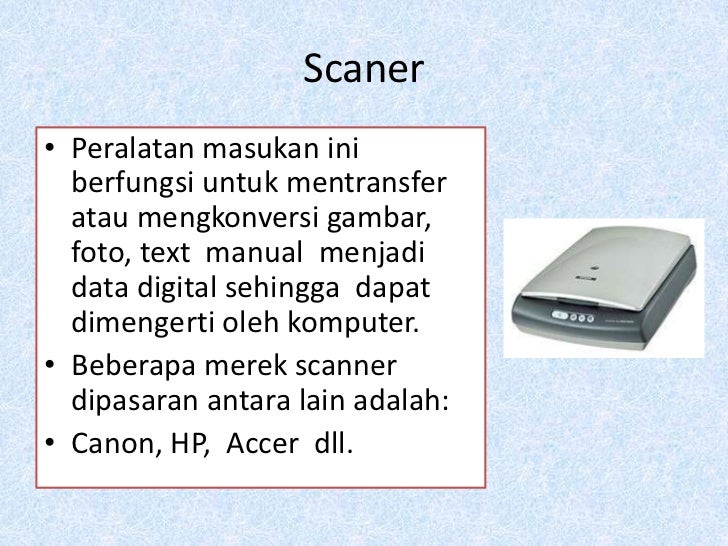 Scaner

• Peralatan masukan ini berfungsi untuk mentransfer atau mengkonversi gambar, foto, text manual menjadi data digital sehingga dapat dimengerti oleh komputer.
• Beberapa merek scanner dipasaran antara lain adalah:
• Canon, HP, Accer dll.